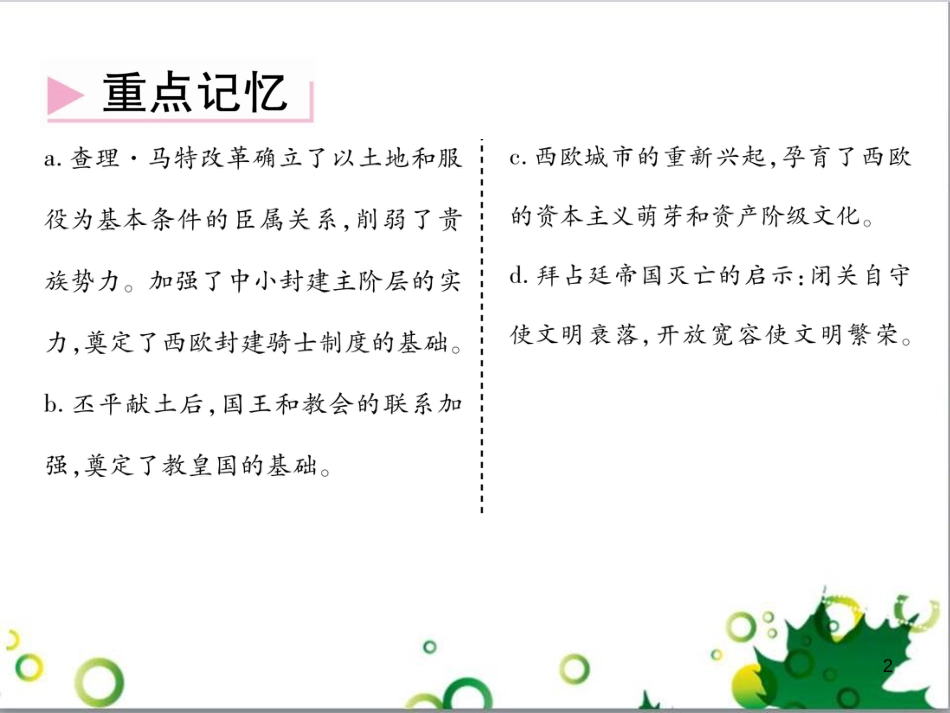 重点记忆

a. 查理·马特改革确立了以土地和服役为基本条件的臣属关系，削弱了贵族势力。加强了中小封建主阶层的实力，奠定了西欧封建骑士制度的基础。

b. 丕平献土后，国王和教会的联系加强，奠定了教皇国的基础。

c. 西欧城市的重新兴起，孕育了西欧的资本主义萌芽和资产阶级文化。

d. 拜占廷帝国灭亡的启示：闭关自守使文明衰落，开放宽容使文明繁荣。

2